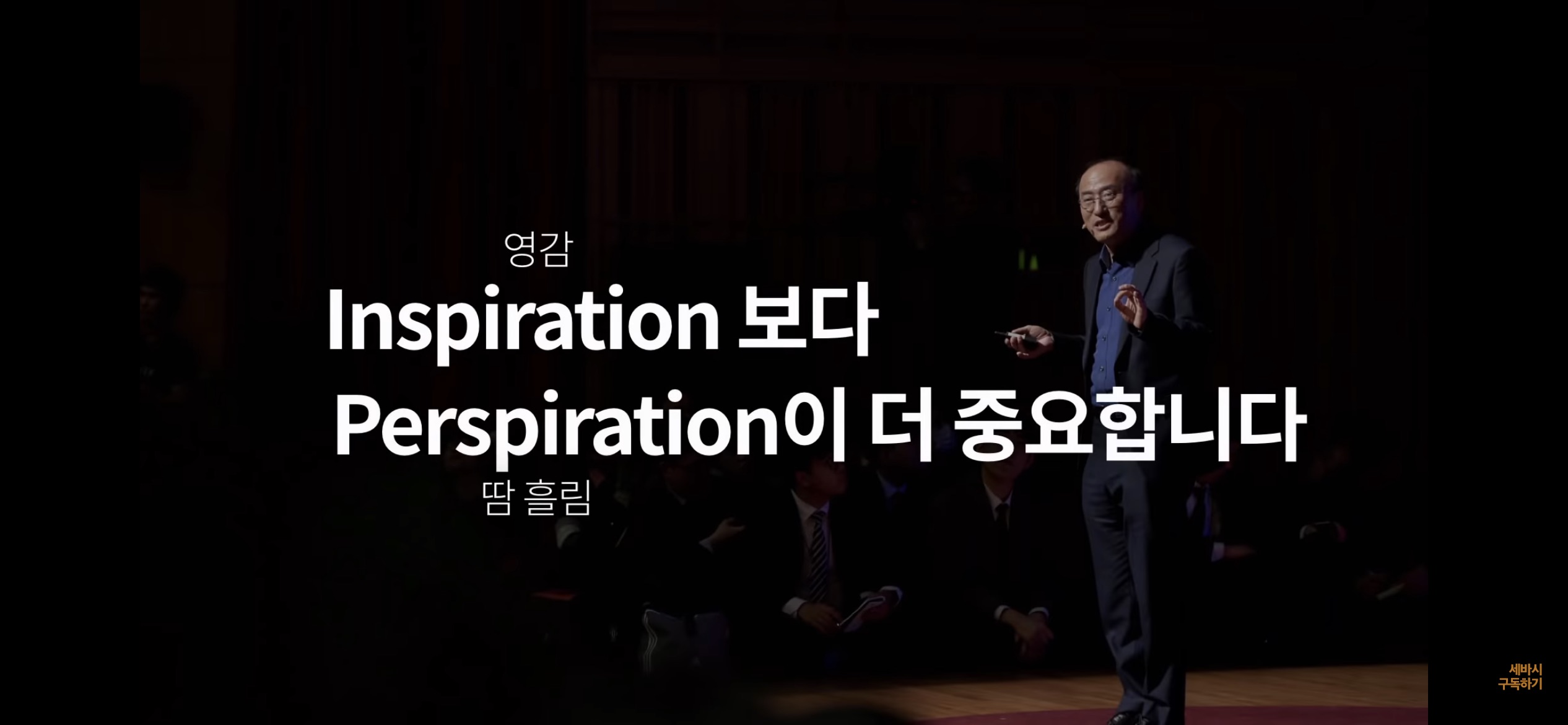 영감
Inspiration 보다
Perspiration이 더 중요합니다
땀 흘림

세바시
구독하기